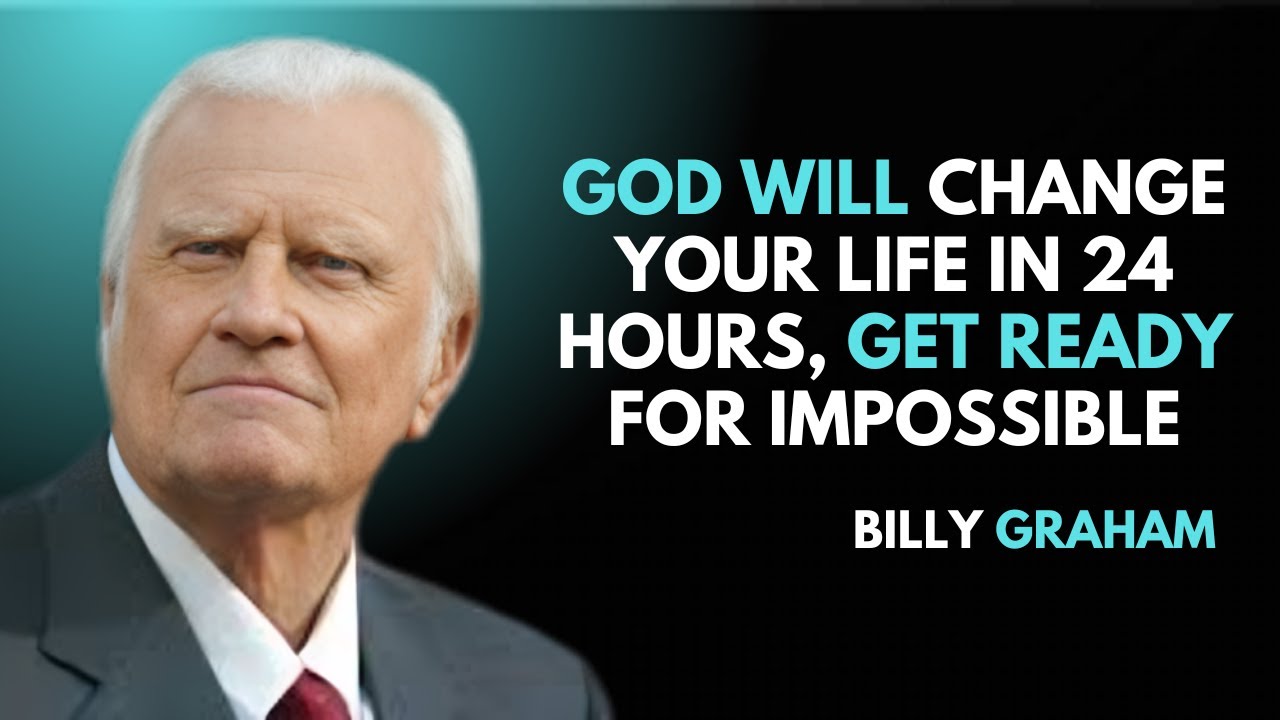 GOD WILL CHANGE YOUR LIFE IN 24 HOURS, GET READY FOR IMPOSSIBLE

BILLY GRAHAM